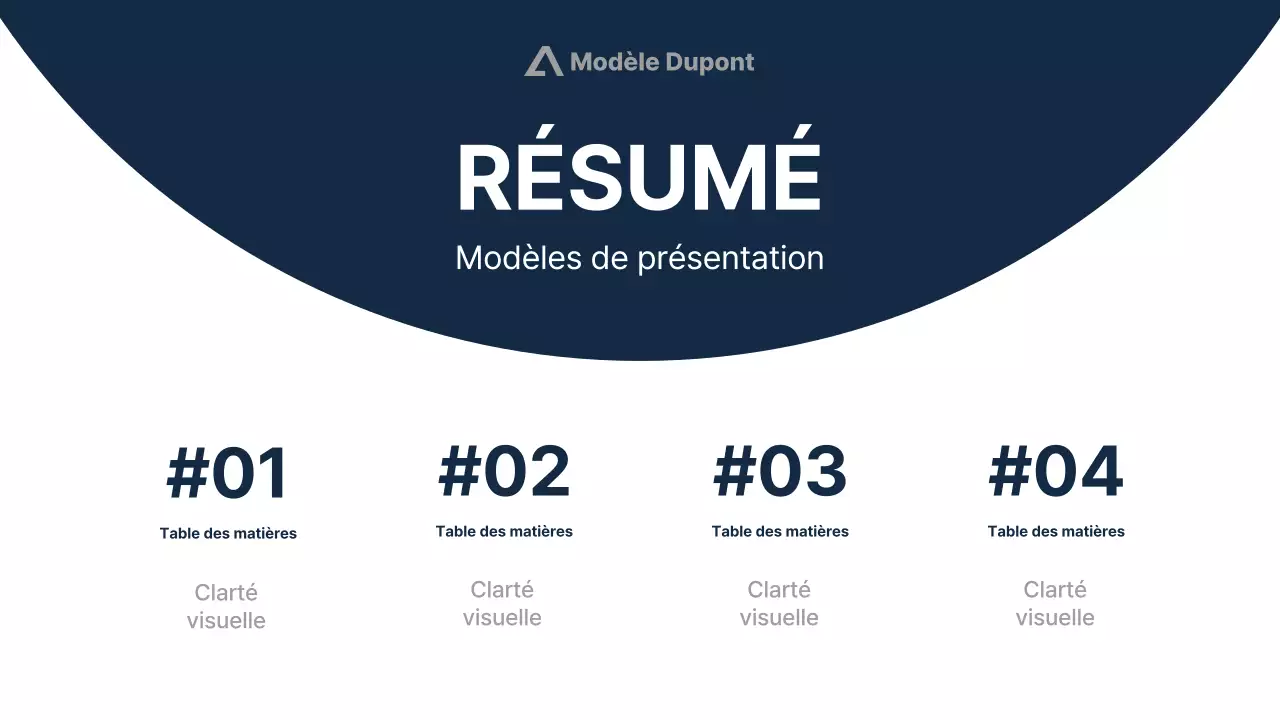 Modèle Dupont

RÉSUMÉ

Modèles de présentation

#01

Table des matières

Clarté visuelle

#02

Table des matières

Clarté visuelle

#03

Table des matières

Clarté visuelle

#04

Table des matières

Clarté visuelle